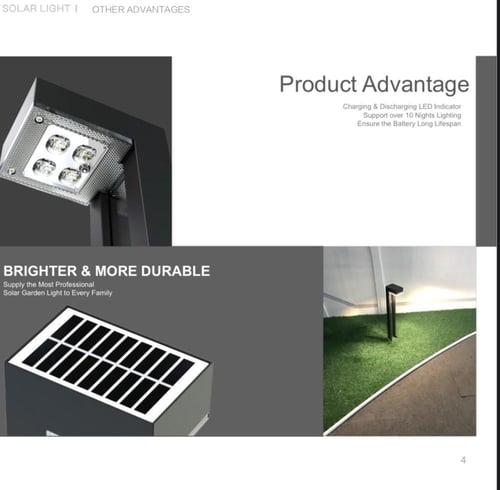 SOLAR LIGHT | OTHER ADVANTAGES

Product Advantage

Charging & Discharging LED Indicator
Support over 10 Nights Lighting
Ensure the Battery Long Lifespan

BRIGHTER & MORE DURABLE

Supply the Most Professional
Solar Garden Light to Every Family

4